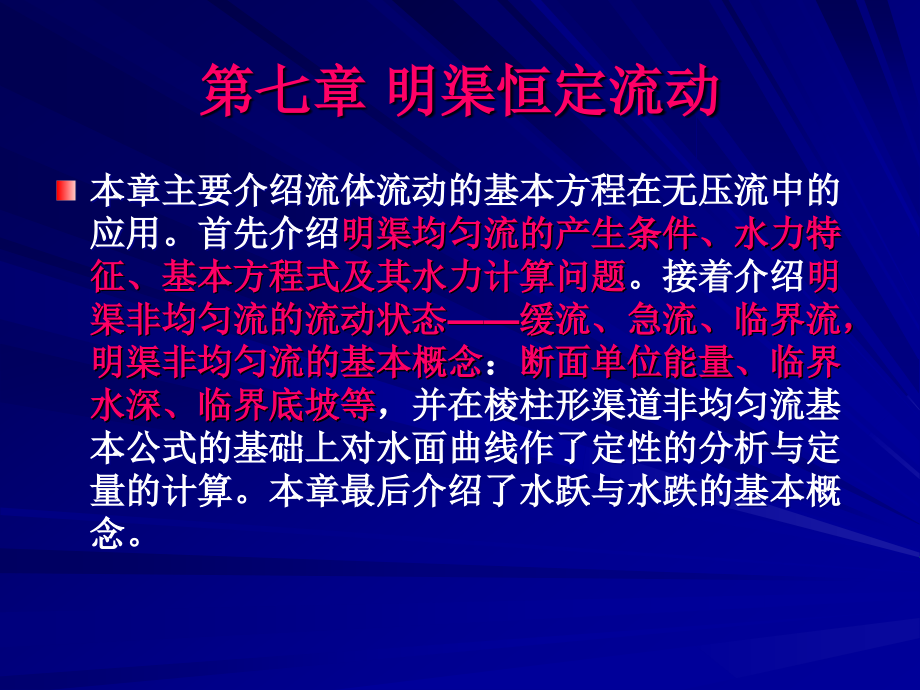 第七章 明渠恒定流动

本章主要介绍流体流动的基本方程在无压流中的应用。首先介绍明渠均匀流的产生条件、水力特征、基本方程式及其水力计算问题。接着介绍明渠非均匀流的流动状态——缓流、急流、临界流，明渠非均匀流的基本概念：断面单位能量、临界水深、临界底坡等，并在棱柱形渠道非均匀流基本公式的基础上对水面曲线作了定性的分析与定量的计算。本章最后介绍了水跃与水跌的基本概念。